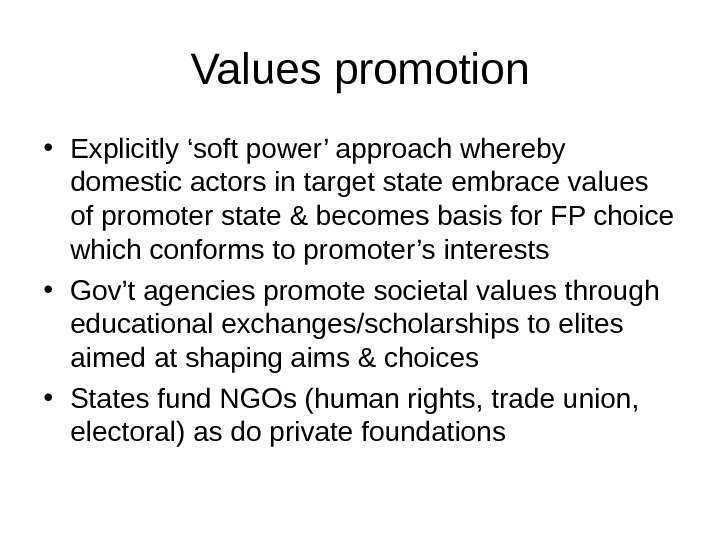 Values promotion

• Explicitly ‘soft power’ approach whereby domestic actors in target state embrace values of promoter state & becomes basis for FP choice which conforms to promoter’s interests

• Gov’t agencies promote societal values through educational exchanges/scholarships to elites aimed at shaping aims & choices

• States fund NGOs (human rights, trade union, electoral) as do private foundations